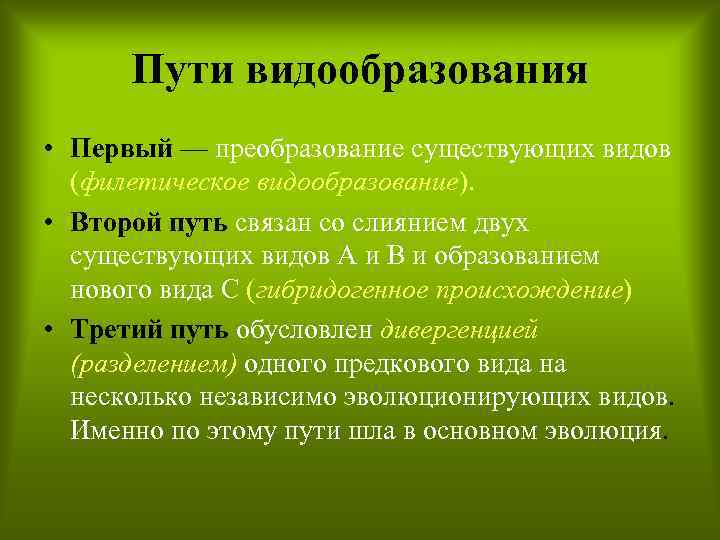 Пути видообразования

• Первый — преобразование существующих видов (филетическое видообразование).

• Второй путь связан со слиянием двух существующих видов А и В и образованием нового вида С (гибридогенное происхождение)

• Третий путь обусловлен дивергенцией (разделением) одного предкового вида на несколько независимо эволюционирующих видов. Именно по этому пути шла в основном эволюция.